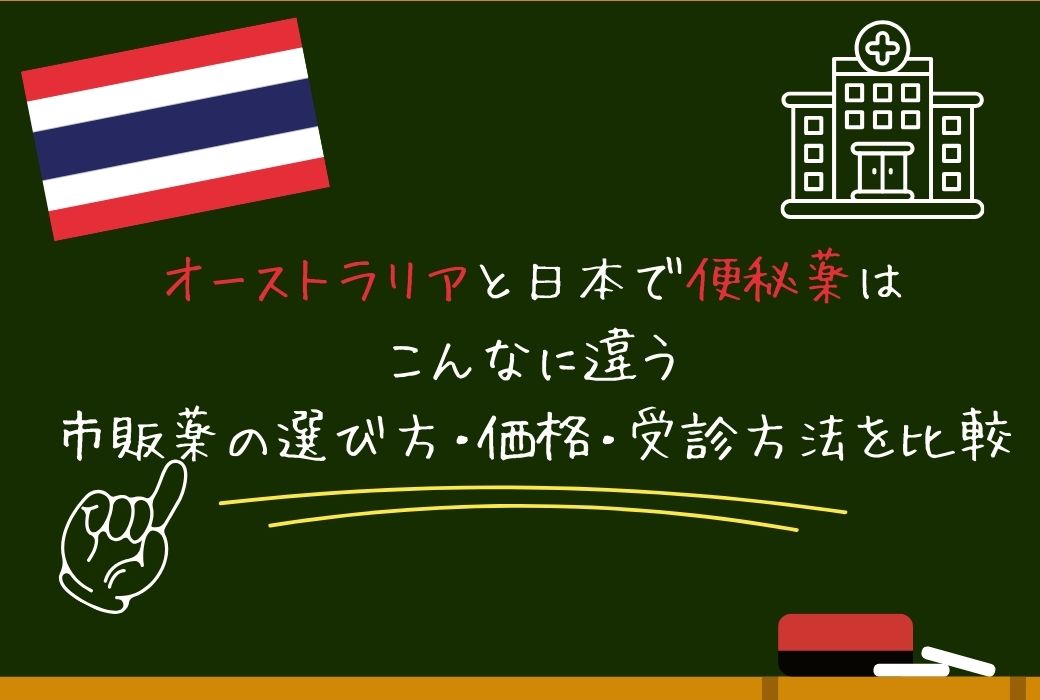 オーストラリアと日本で便秘薬は
こんなに違う
市販薬の選び方・価格・受診方法を比較